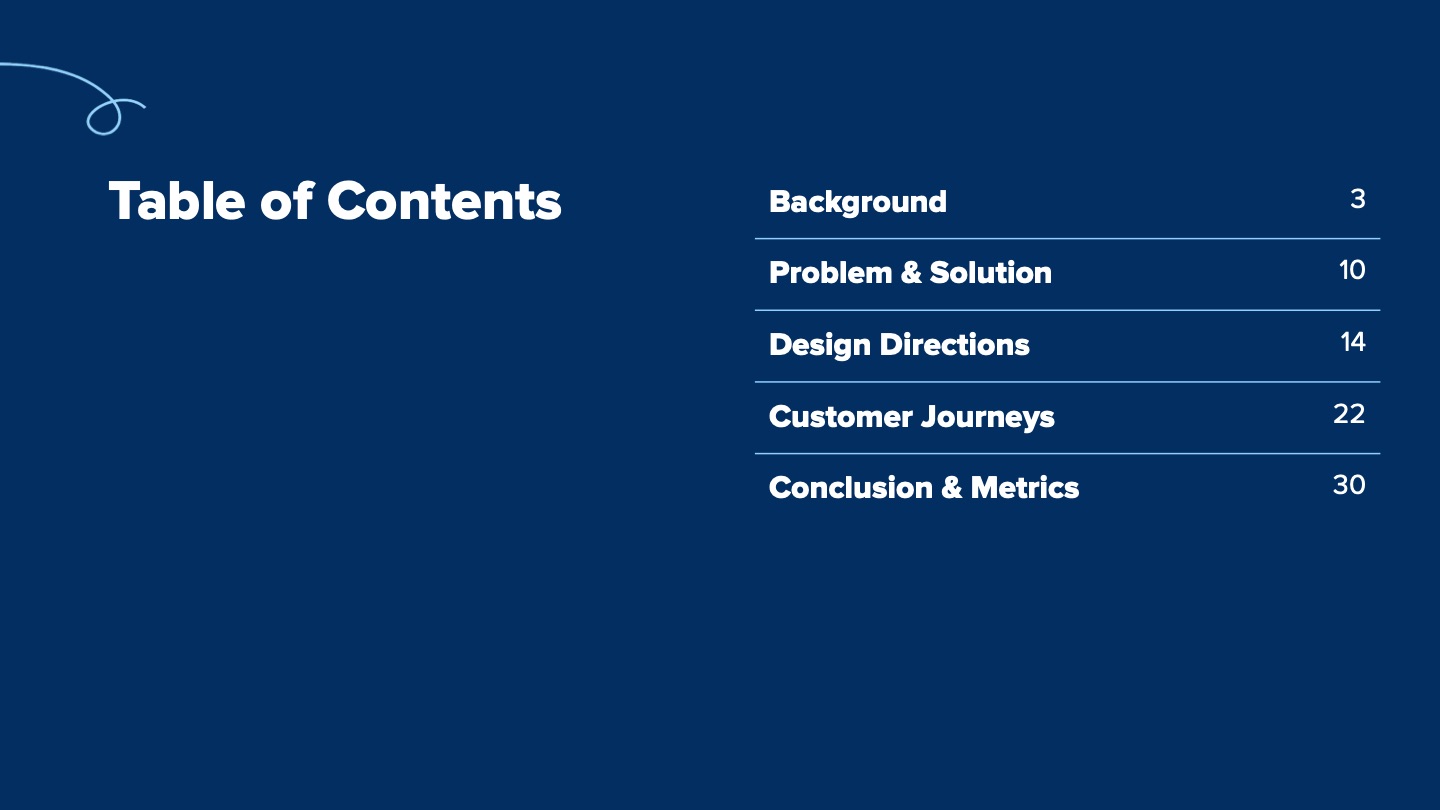 Table of Contents

Background 3

Problem & Solution 10

Design Directions 14

Customer Journeys 22

Conclusion & Metrics 30